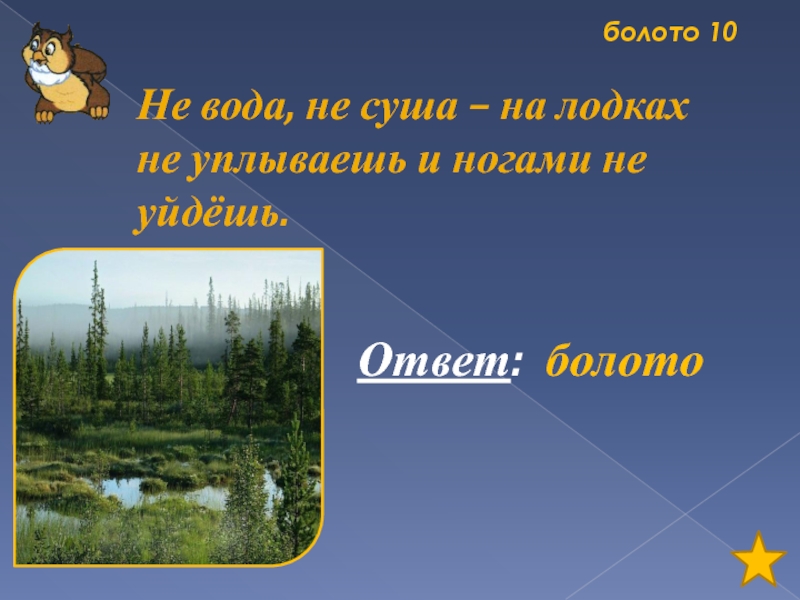 болото 10

Не вода, не суша – на лодках не уплываешь и ногами не уйдёшь.

Ответ: болото